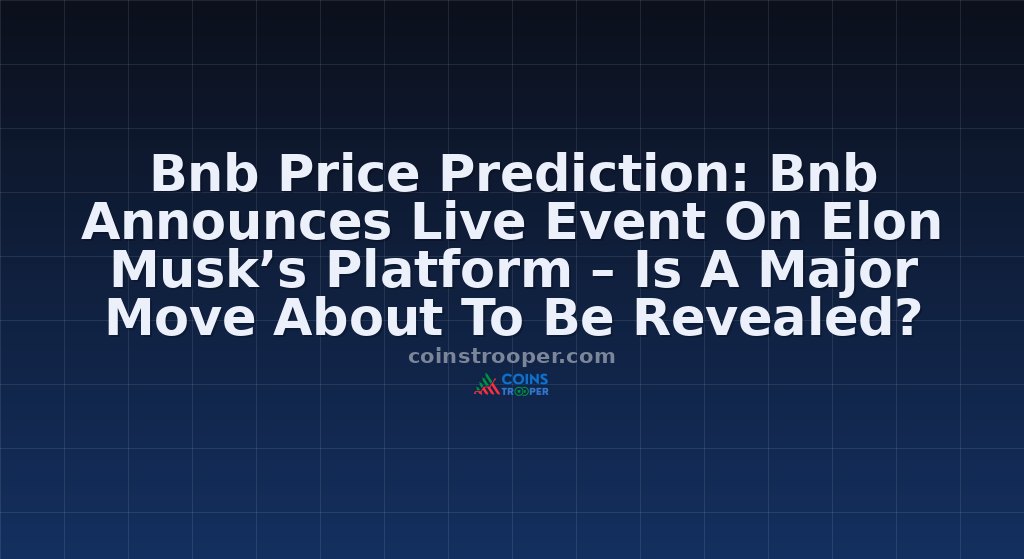 Bnb Price Prediction: Bnb Announces Live Event On Elon Musk’s Platform – Is A Major Move About To Be Revealed?

coinstrooper.com

COINS TROOPER